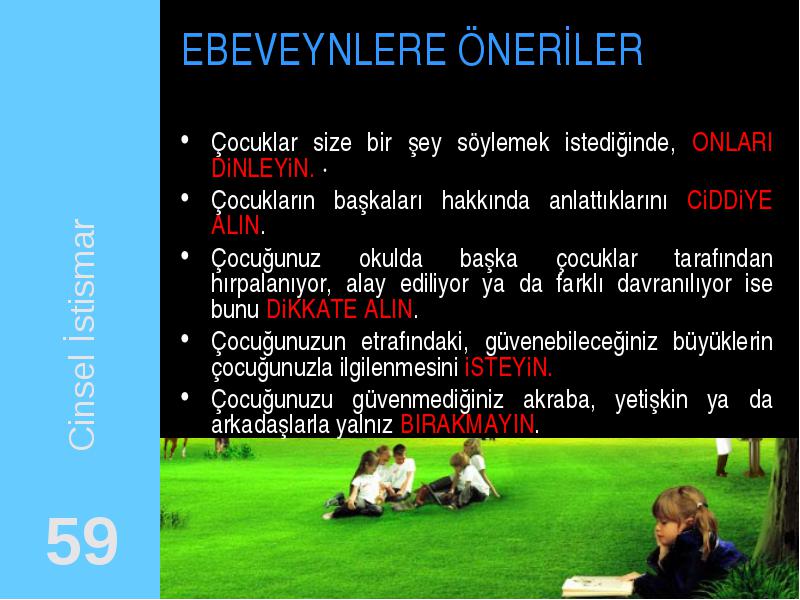 EBEVEYNLERE ÖNERİLER

• Çocuklar size bir şey söylemek istediğinde, ONLARI DiNLEYiN. ·

• Çocukların başkaları hakkında anlattıklarını CiDDiYE ALIN.

• Çocuğunuz okulda başka çocuklar tarafından hırpalanıyor, alay ediliyor ya da farklı davranılıyor ise bunu DiKKATE ALIN.

• Çocuğunuzun etrafındaki, güvenebileceğiniz büyüklerin çocuğunuzla ilgilenmesini iSTEYiN.

• Çocuğunuzu güvenmediğiniz akraba, yetişkin ya da arkadaşlarla yalnız BIRAKMAYIN.

Cinsel İstismar

59